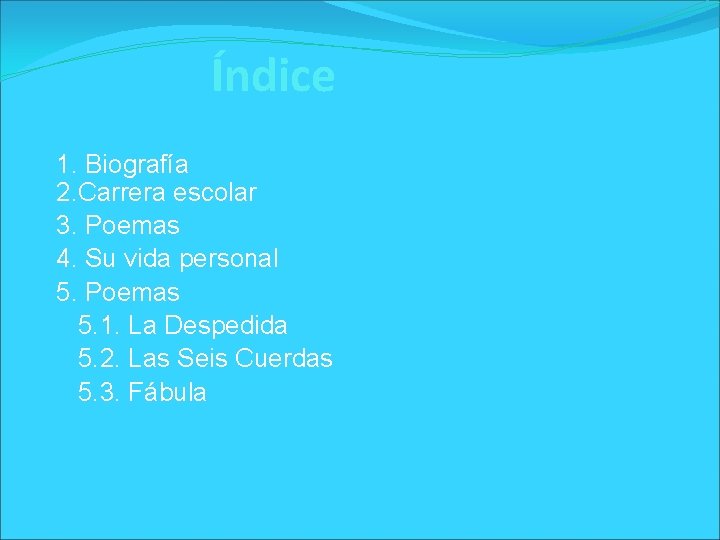 Índice

1. Biografía
2.Carrera escolar
3. Poemas
4. Su vida personal
5. Poemas
5.1. La Despedida
5.2. Las Seis Cuerdas
5.3. Fábula